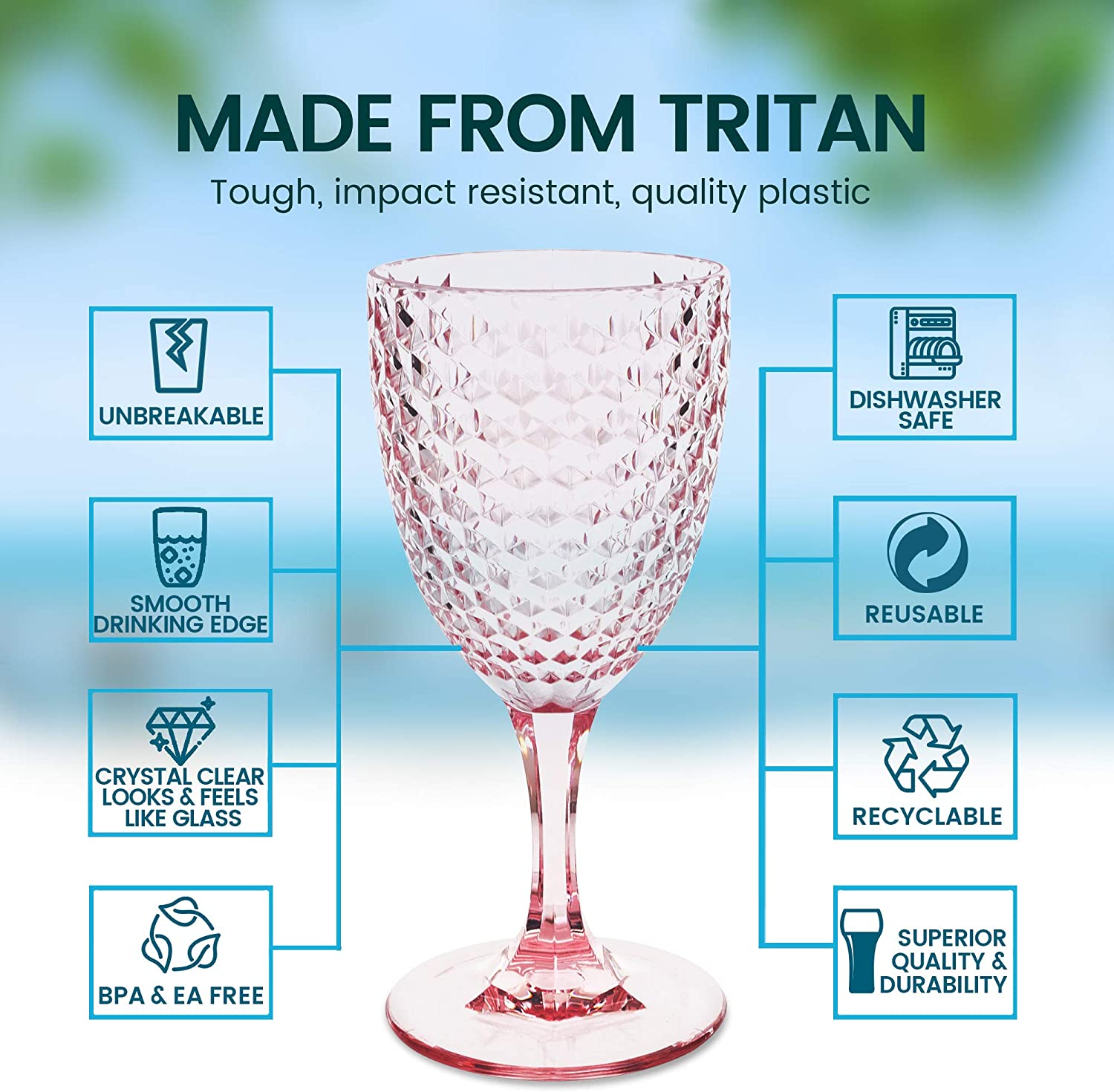 MADE FROM TRITAN

Tough, impact resistant, quality plastic

UNBREAKABLE

SMOOTH DRINKING EDGE

CRYSTAL CLEAR LOOKS & FEELS LIKE GLASS

BPA & EA FREE

DISHWASHER SAFE

REUSABLE

RECYCLABLE

SUPERIOR QUALITY & DURABILITY